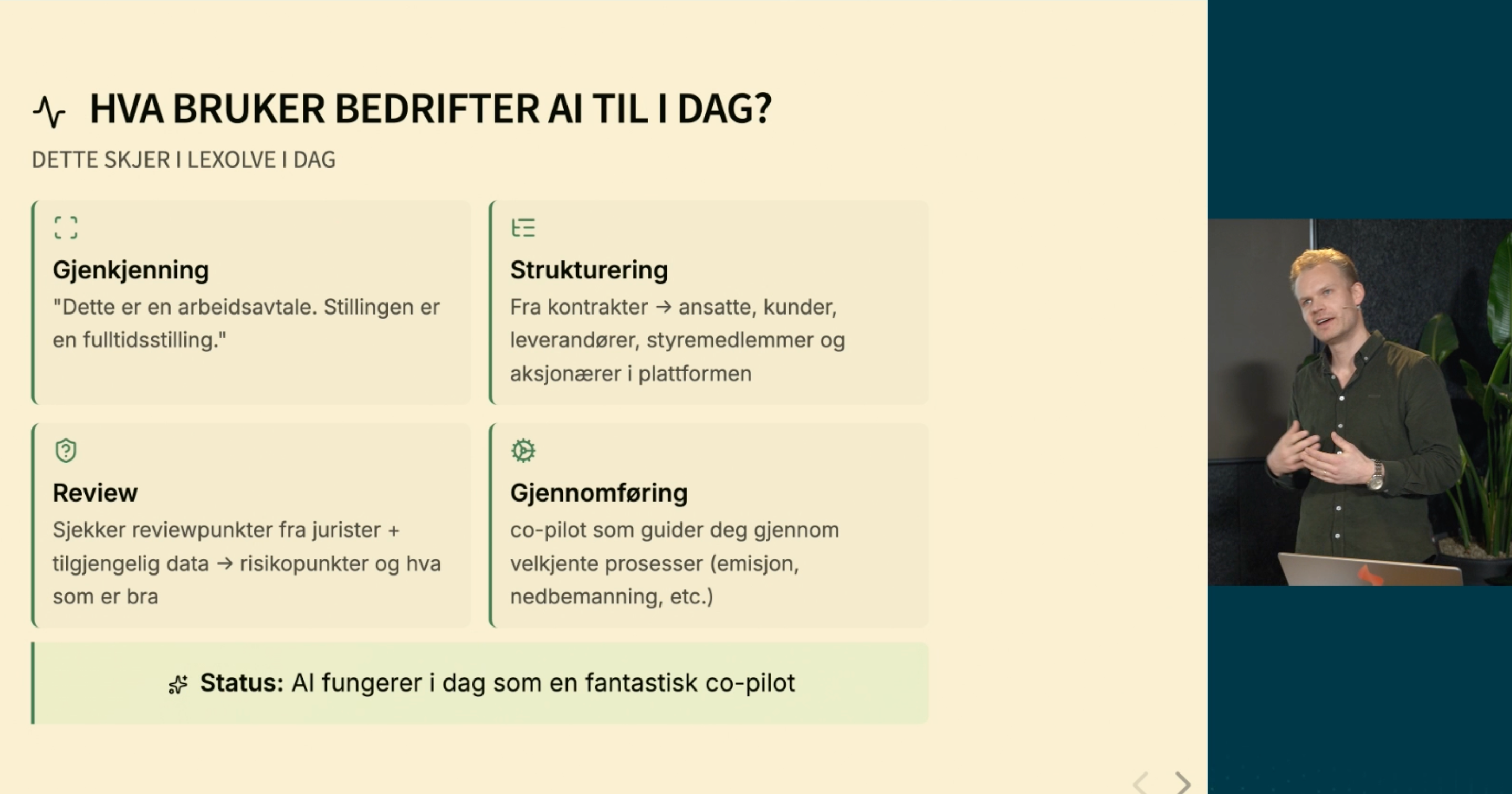 HVA BRUKER BEDRIFTER AI TIL I DAG?

DETTE SKJER I LEXOLVE I DAG

Gjenkjenning
"Dette er en arbeidsavtale. Stillingen er en fulltidsstilling."

Strukturering
Fra kontrakter → ansatte, kunder, leverandører, styremedlemmer og aksjonærer i plattformen

Review
Sjekker reviewpunkter fra jurister + tilgjengelig data → risikopunkter og hva som er bra

Gjennomføring
co-pilot som guider deg gjennom velkjente prosesser (emisjon, nedbemanning, etc.)

Status: AI fungerer i dag som en fantastisk co-pilot